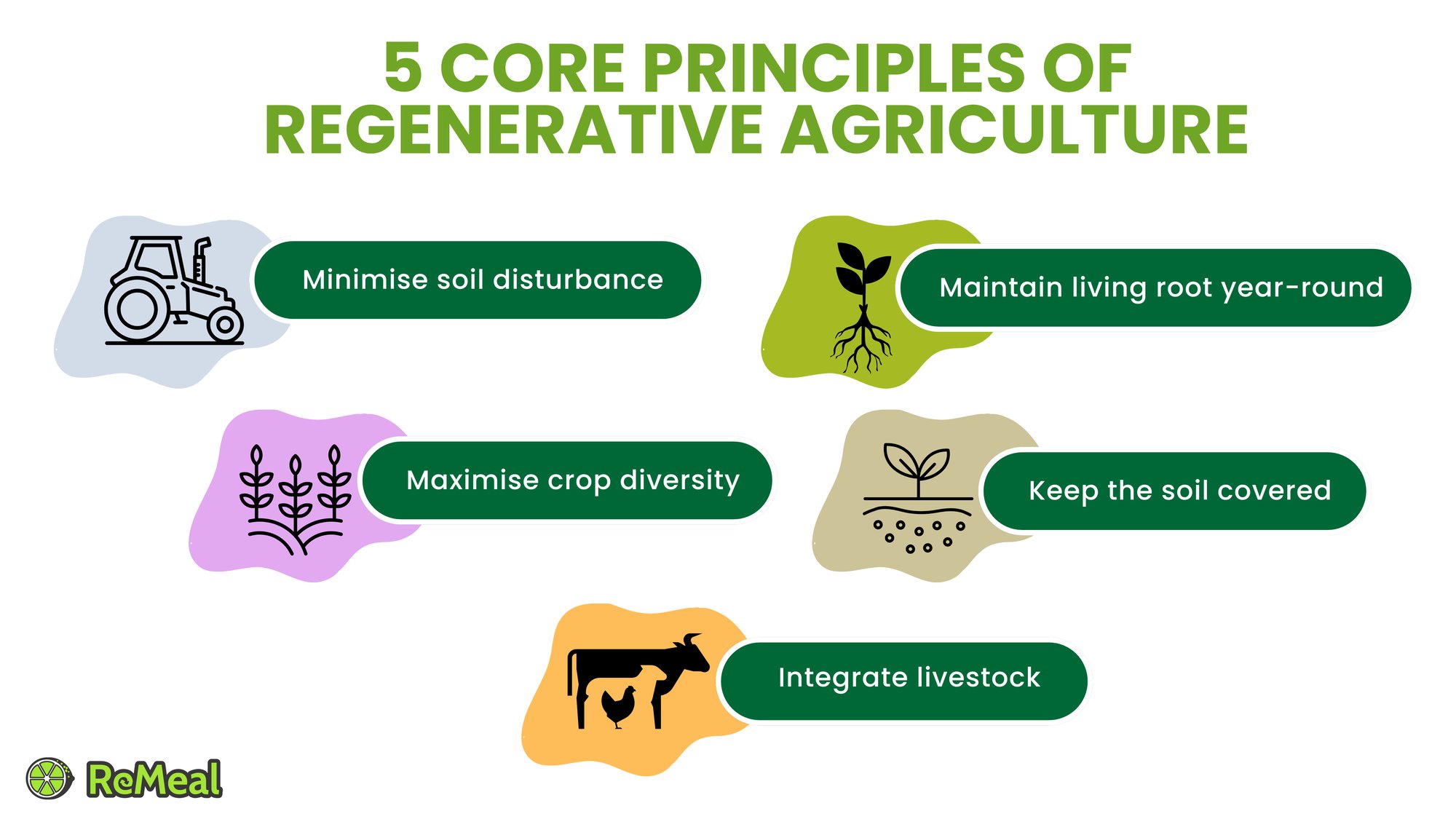 5 CORE PRINCIPLES OF REGENERATIVE AGRICULTURE

Minimise soil disturbance

Maintain living root year-round

Maximise crop diversity

Keep the soil covered

Integrate livestock

ReMeal